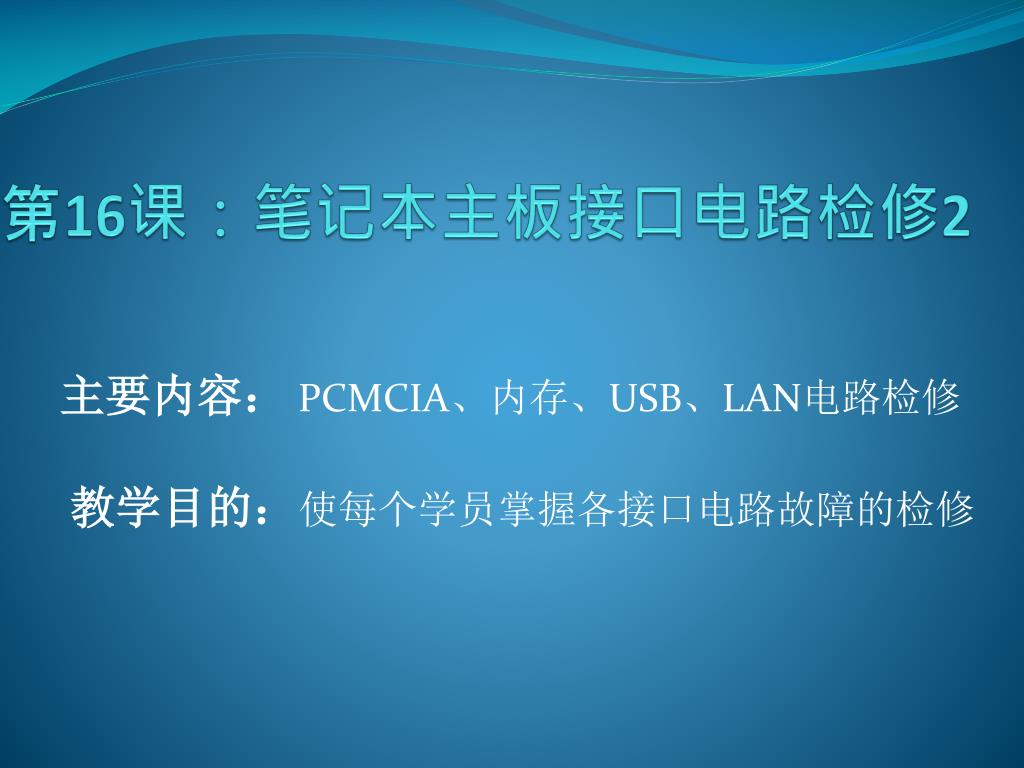 第16课：笔记本主板接口电路检修2

主要内容： PCMCIA、内存、USB、LAN电路检修

教学目的：使每个学员掌握各接口电路故障的检修